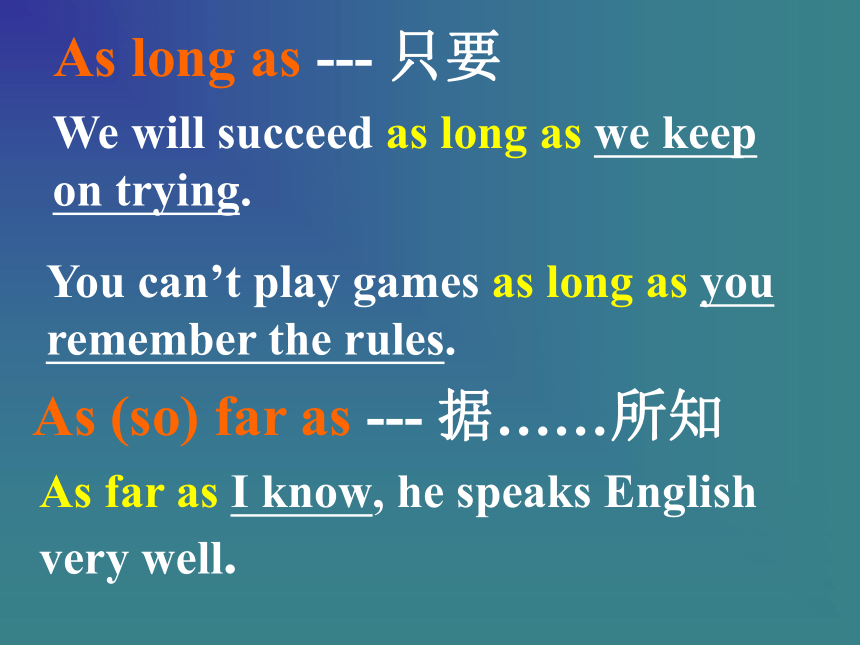 As long as --- 只要

We will succeed as long as we keep on trying.

You can’t play games as long as you remember the rules.

As (so) far as --- 据……所知

As far as I know, he speaks English very well.